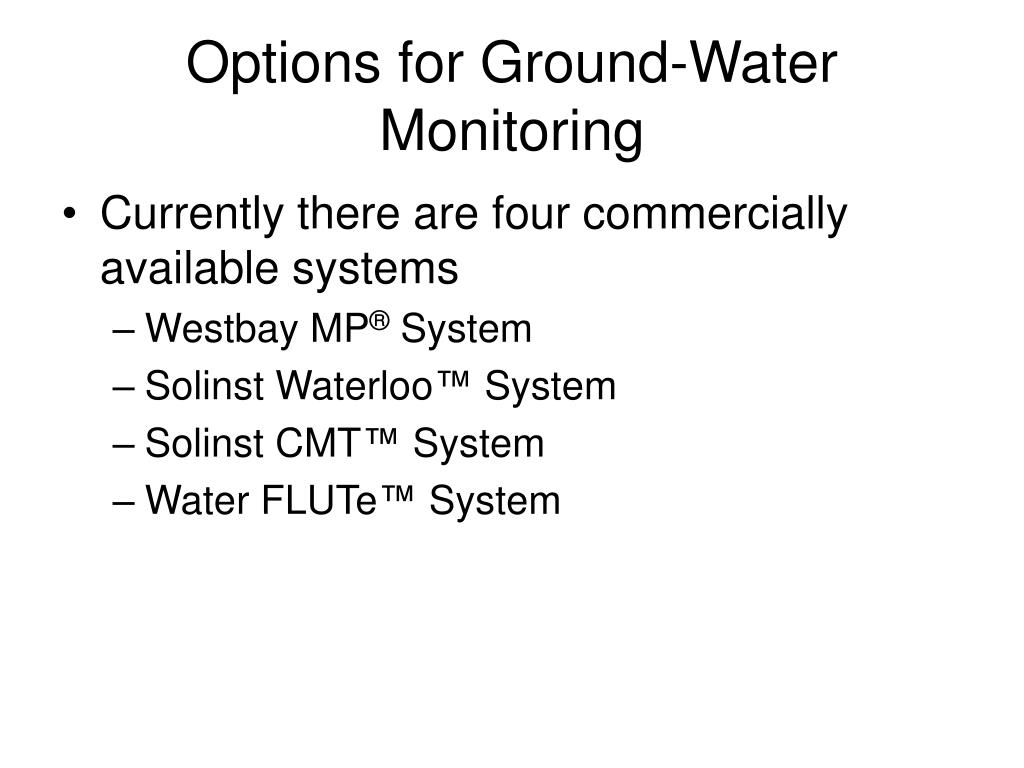 Options for Ground-Water Monitoring

• Currently there are four commercially available systems
– Westbay MP® System
– Solinst Waterloo™ System
– Solinst CMT™ System
– Water FLUTe™ System